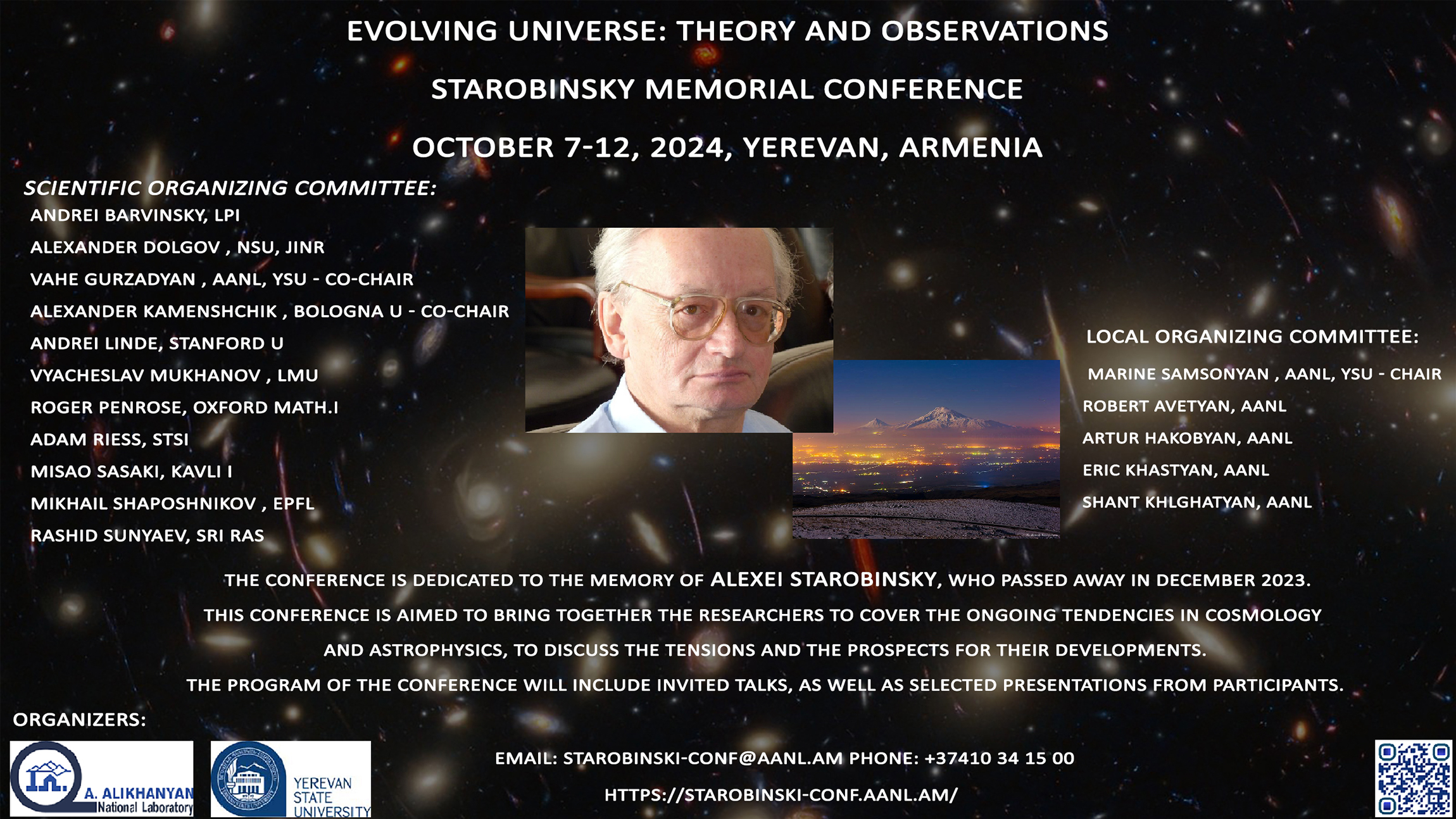 EVOLVING UNIVERSE: THEORY AND OBSERVATIONS

STAROBINSKY MEMORIAL CONFERENCE

OCTOBER 7-12, 2024, YEREVAN, ARMENIA

SCIENTIFIC ORGANIZING COMMITTEE:

ANDREI BARVINSKY, LPI

ALEXANDER DOLGOV , NSU, JINR

VAHE GURZADYAN , AANL, YSU - CO-CHAIR

ALEXANDER KAMENSHCHIK , BOLOGNA U - CO-CHAIR

ANDREI LINDE, STANFORD U

VYACHESLAV MUKHANOV , LMU

ROGER PENROSE, OXFORD MATH.I

ADAM RIESS, STSI

MISAO SASAKI, KAVLI I

MIKHAIL SHAPOSHNIKOV , EPFL

RASHID SUNYAEV, SRI RAS

LOCAL ORGANIZING COMMITTEE:

MARINE SAMSONYAN , AANL, YSU - CHAIR

ROBERT AVETYAN, AANL

ARTUR HAKOBYAN, AANL

ERIC KHASTYAN, AANL

SHANT KHLGHATYAN, AANL

THE CONFERENCE IS DEDICATED TO THE MEMORY OF ALEXEI STAROBINSKY, WHO PASSED AWAY IN DECEMBER 2023.

THIS CONFERENCE IS AIMED TO BRING TOGETHER THE RESEARCHERS TO COVER THE ONGOING TENDENCIES IN COSMOLOGY AND ASTROPHYSICS, TO DISCUSS THE TENSIONS AND THE PROSPECTS FOR THEIR DEVELOPMENTS.

THE PROGRAM OF THE CONFERENCE WILL INCLUDE INVITED TALKS, AS WELL AS SELECTED PRESENTATIONS FROM PARTICIPANTS.

ORGANIZERS:

A. ALIKHANYAN National Laboratory

YEREVAN STATE UNIVERSITY

EMAIL: STAROBINSKI-CONF@AANL.AM PHONE: +37410 34 15 00

HTTPS://STAROBINSKI-CONF.AANL.AM/